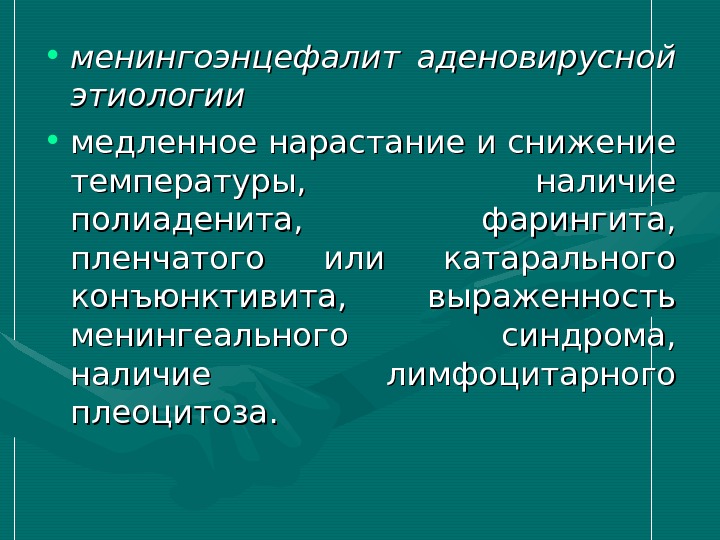 • менингоэнцефалит аденовирусной этиологии

• медленное нарастание и снижение температуры, наличие полиаденита, фарингита, пленчатого или катарального конъюнктивита, выраженность менингеального синдрома, наличие лимфоцитарного плеоцитоза.